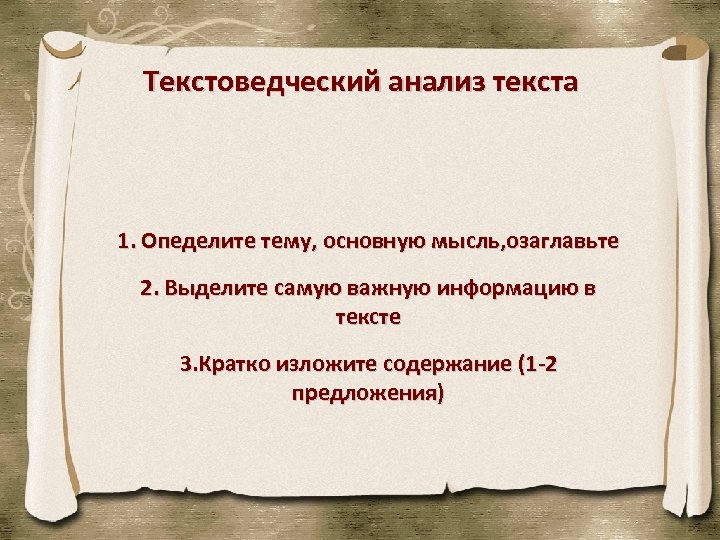 Текстоведческий анализ текста

1. Опеделите тему, основную мысль,озаглавьте

2. Выделите самую важную информацию в тексте

3.Кратко изложите содержание (1-2 предложения)